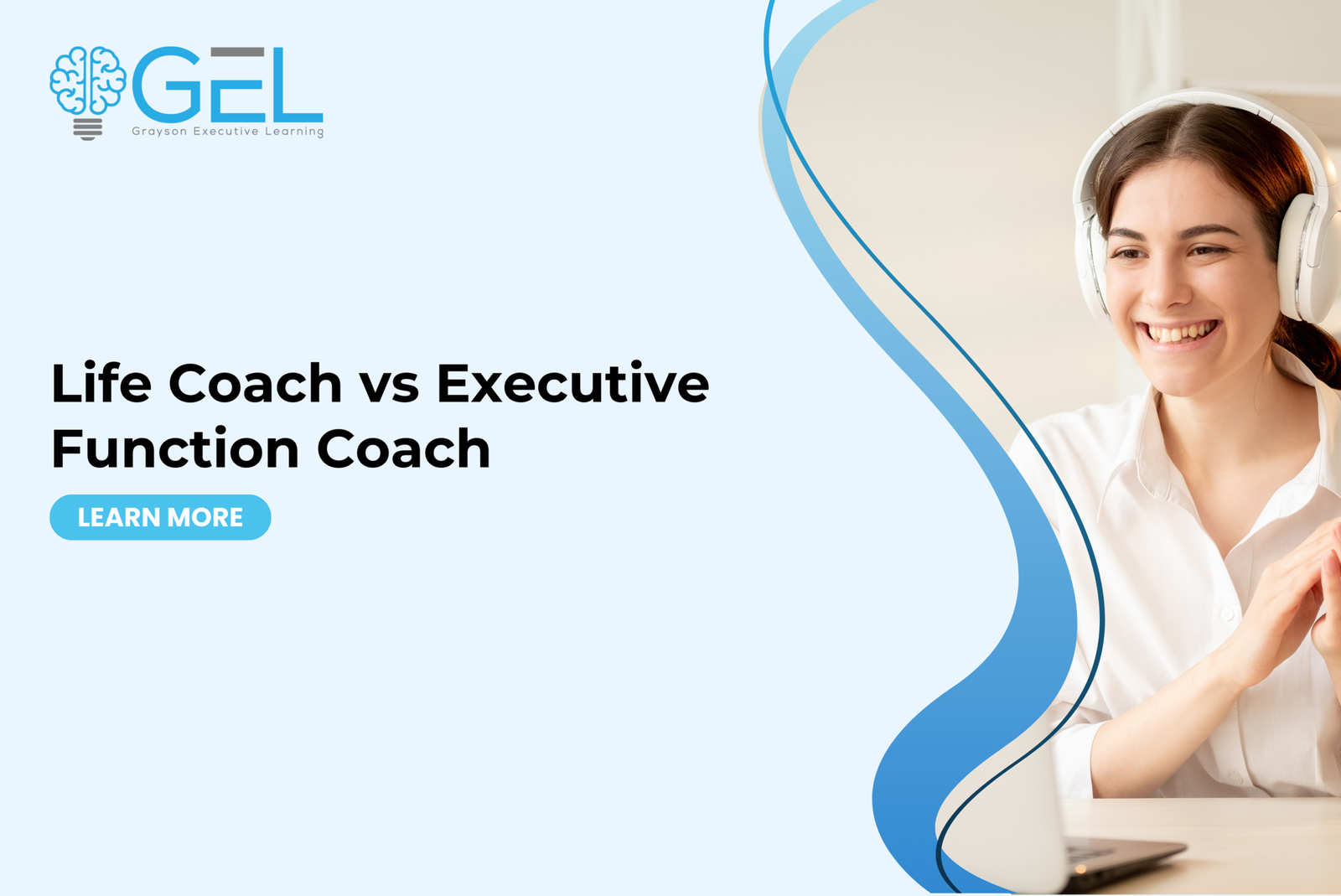 GEL
Grayson Executive Learning

Life Coach vs Executive Function Coach

LEARN MORE